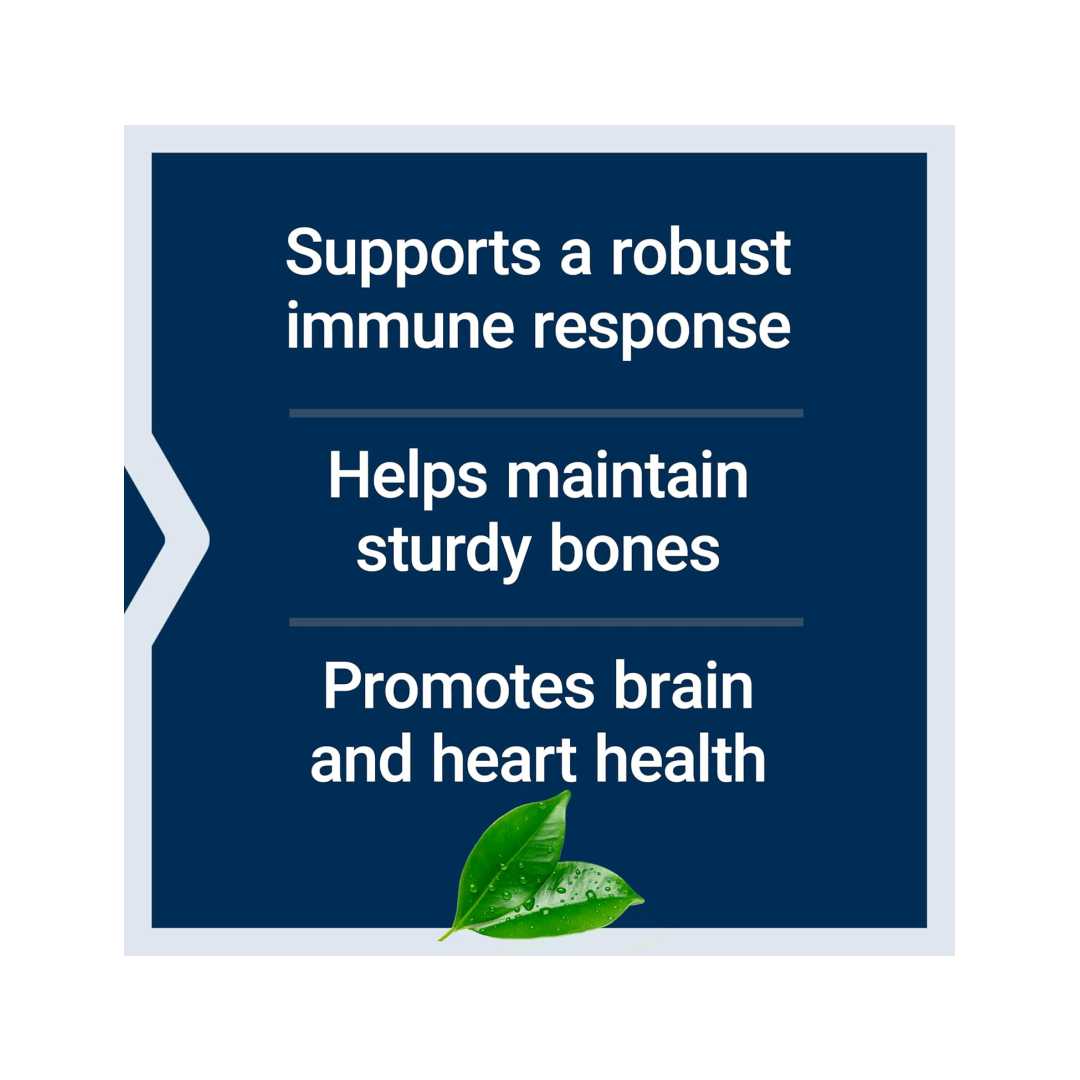 Supports a robust immune response

Helps maintain sturdy bones

Promotes brain and heart health